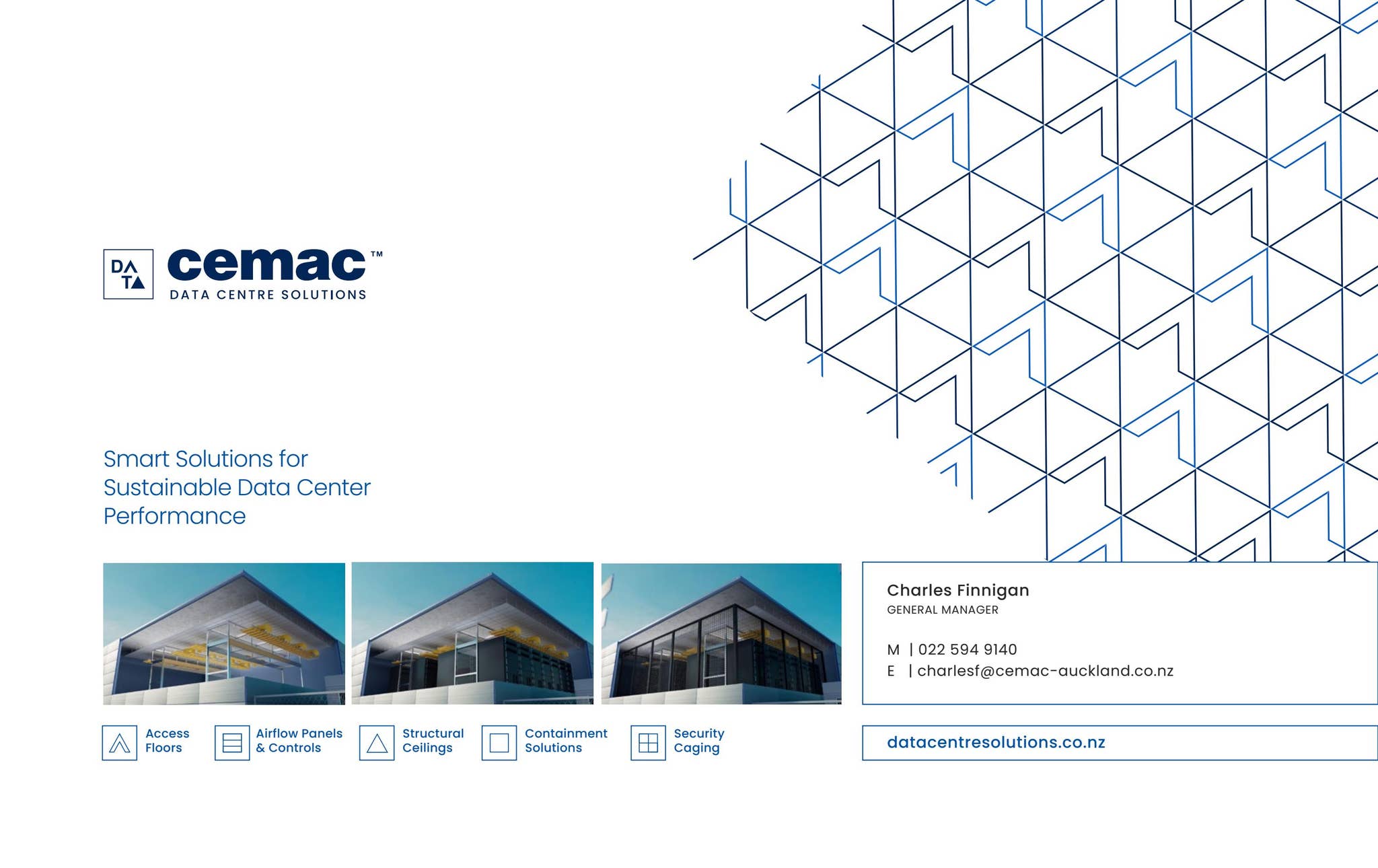 DA
TA

cemac™
DATA CENTRE SOLUTIONS

Smart Solutions for Sustainable Data Center Performance

Access Floors

Airflow Panels & Controls

Structural Ceilings

Containment Solutions

Security Caging

Charles Finnigan
GENERAL MANAGER

M | 022 594 9140
E | charlesf@cemac-auckland.co.nz

datacentresolutions.co.nz